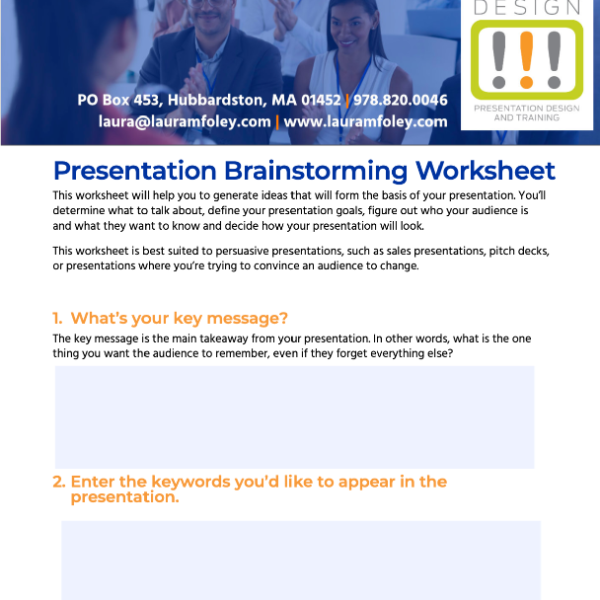 DESIGN

!!!

PRESENTATION DESIGN AND TRAINING

PO Box 453, Hubbardston, MA 01452 | 978.820.0046
laura@lauramfoley.com | www.lauramfoley.com

Presentation Brainstorming Worksheet

This worksheet will help you to generate ideas that will form the basis of your presentation. You'll determine what to talk about, define your presentation goals, figure out who your audience is and what they want to know and decide how your presentation will look.

This worksheet is best suited to persuasive presentations, such as sales presentations, pitch decks, or presentations where you're trying to convince an audience to change.

1. What's your key message?

The key message is the main takeaway from your presentation. In other words, what is the one thing you want the audience to remember, even if they forget everything else?

2. Enter the keywords you'd like to appear in the presentation.